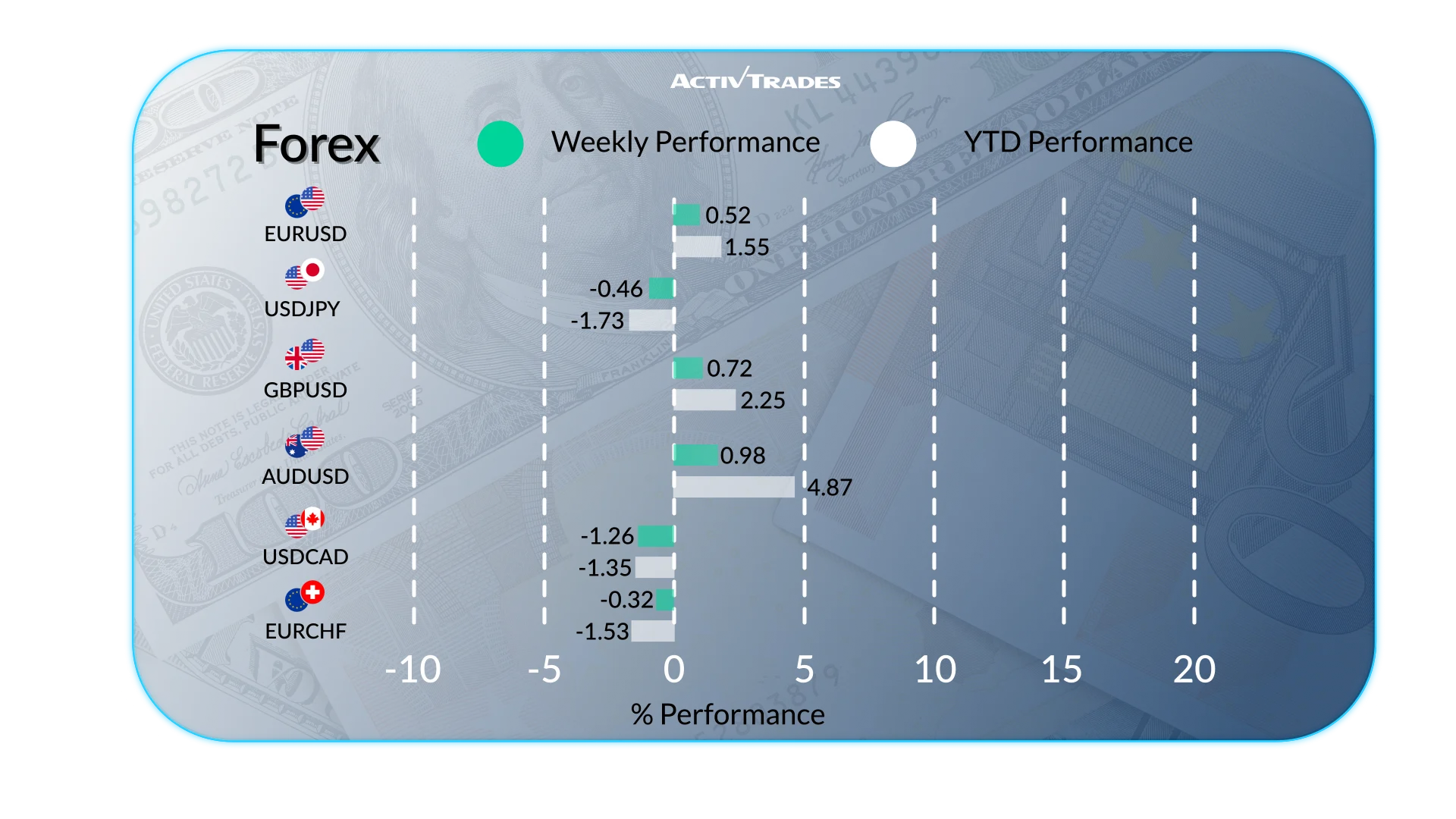 ACTIVTRADES

Forex

Weekly Performance

YTD Performance

EURUSD
0.52
1.55

USDJPY
-0.46
-1.73

GBPUSD
0.72
2.25

AUDUSD
0.98
4.87

USDCAD
-1.26
-1.35

EURCHF
-0.32
-1.53

-10 -5 0 5 10 15 20

% Performance